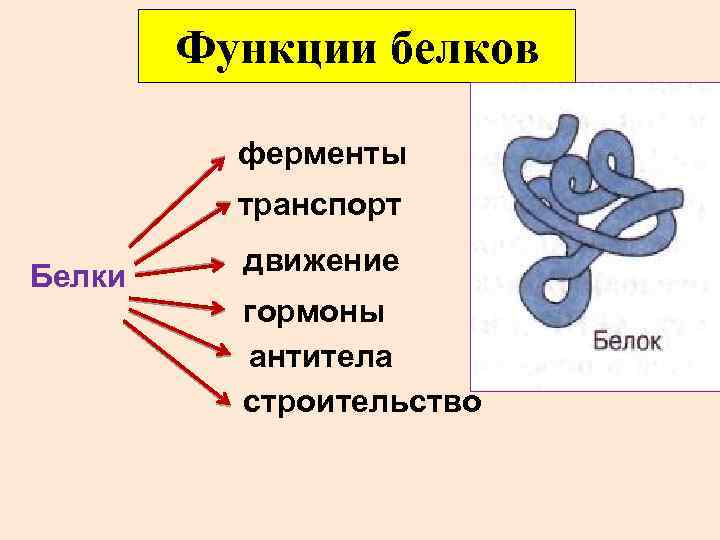 Функции белков

Белки

ферменты
транспорт
движение
гормоны
антитела
строительство

Белок